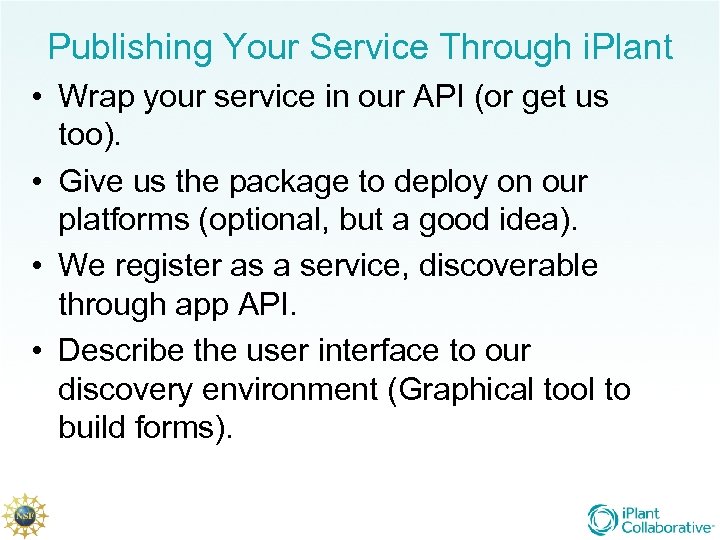 Publishing Your Service Through iPlant

• Wrap your service in our API (or get us too).

• Give us the package to deploy on our platforms (optional, but a good idea).

• We register as a service, discoverable through app API.

• Describe the user interface to our discovery environment (Graphical tool to build forms).

NSF

iPlant Collaborative™